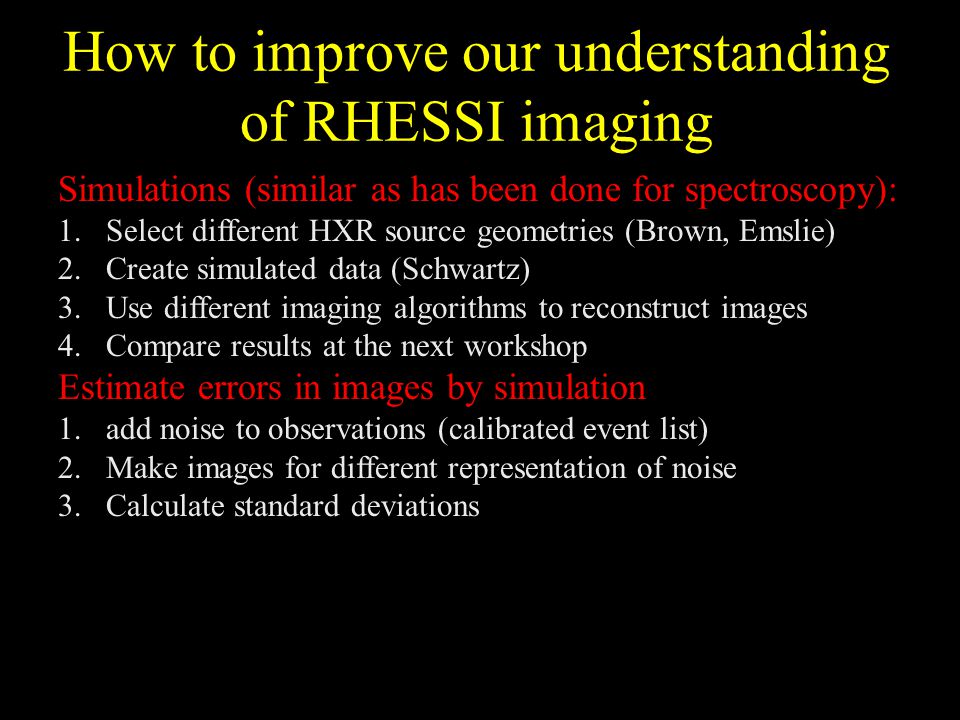 How to improve our understanding of RHESSI imaging

Simulations (similar as has been done for spectroscopy):
1. Select different HXR source geometries (Brown, Emslie)
2. Create simulated data (Schwartz)
3. Use different imaging algorithms to reconstruct images
4. Compare results at the next workshop

Estimate errors in images by simulation
1. add noise to observations (calibrated event list)
2. Make images for different representation of noise
3. Calculate standard deviations